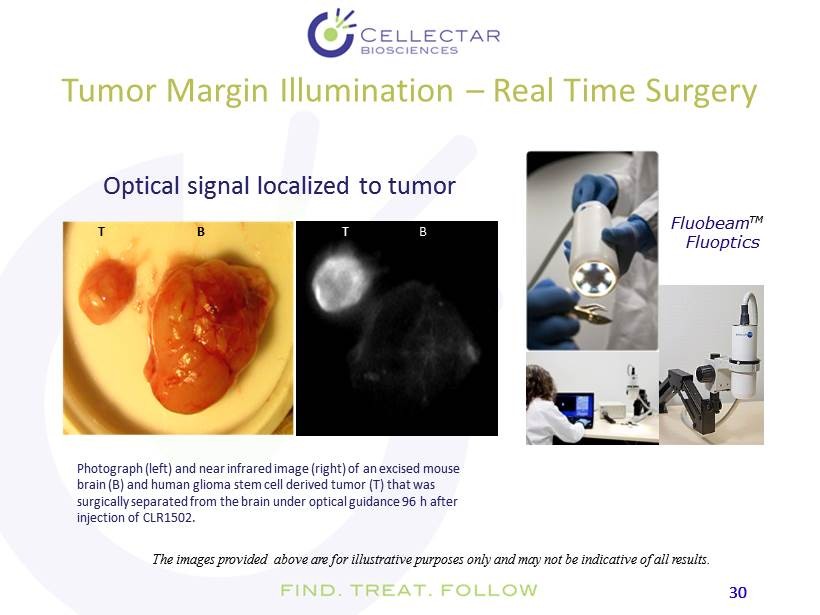 CELLECTAR
BIOSCIENCES

Tumor Margin Illumination – Real Time Surgery

Optical signal localized to tumor

T B T B

Fluobeam$^{TM}$
Fluoptics

Photograph (left) and near infrared image (right) of an excised mouse brain (B) and human glioma stem cell derived tumor (T) that was surgically separated from the brain under optical guidance 96 h after injection of CLR1502.

The images provided above are for illustrative purposes only and may not be indicative of all results.

FIND. TREAT. FOLLOW

30